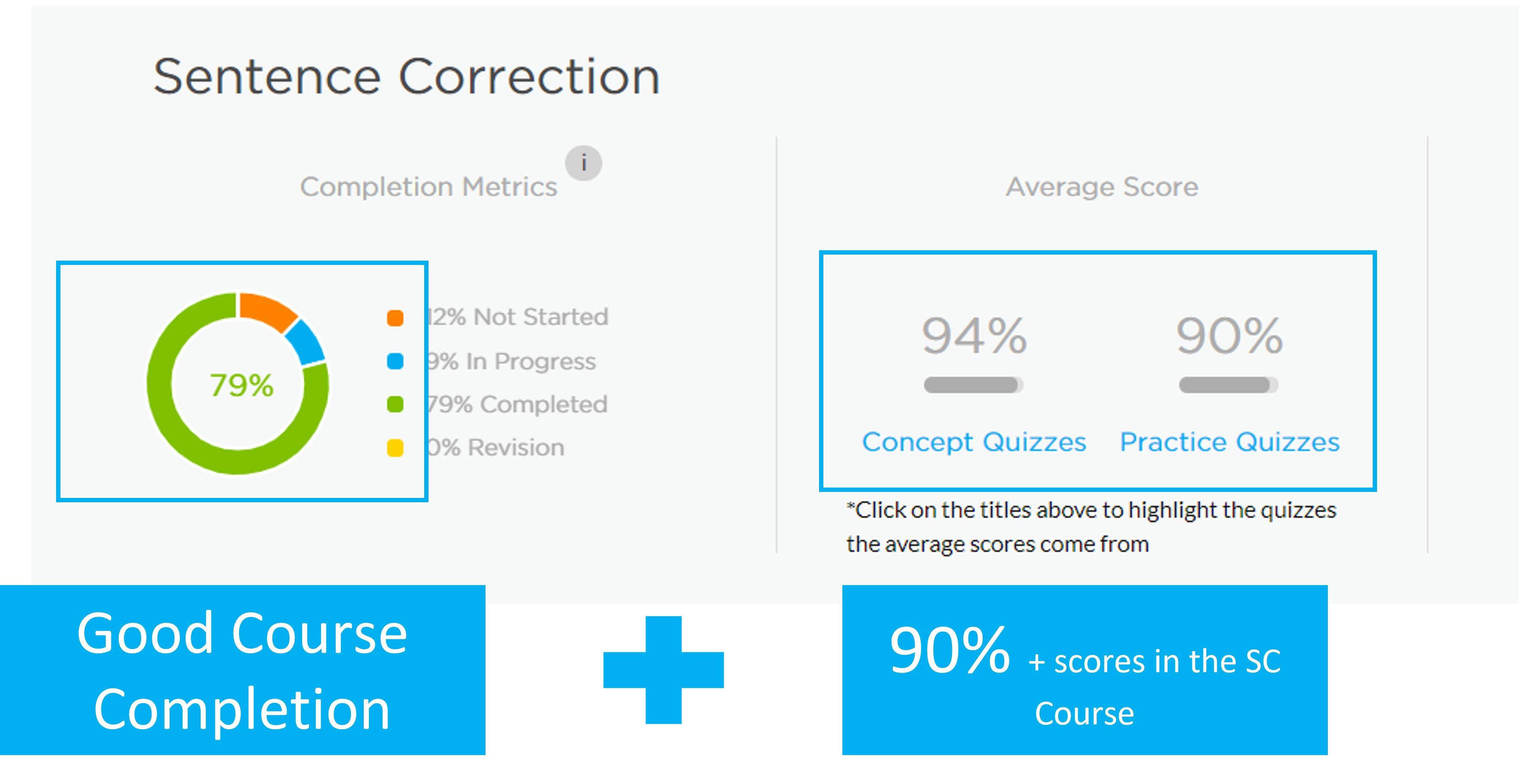 Sentence Correction

Completion Metrics i

79%

12% Not Started
9% In Progress
79% Completed
0% Revision

Average Score

94%
Concept Quizzes

90%
Practice Quizzes

*Click on the titles above to highlight the quizzes the average scores come from

Good Course Completion

+

90% + scores in the SC Course